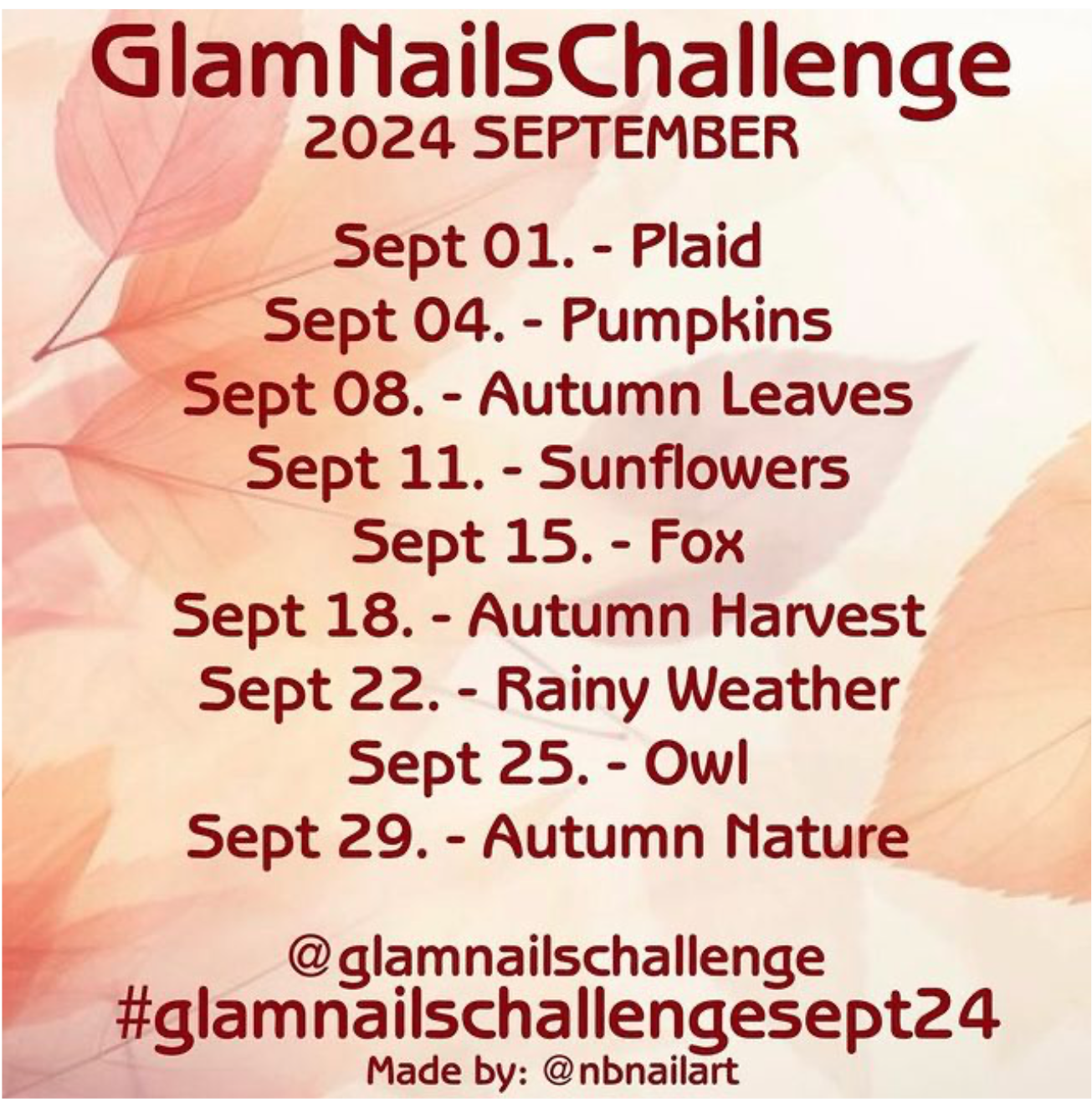 GlamNailsChallenge
2024 SEPTEMBER

Sept 01. - Plaid
Sept 04. - Pumpkins
Sept 08. - Autumn Leaves
Sept 11. - Sunflowers
Sept 15. - Fox
Sept 18. - Autumn Harvest
Sept 22. - Rainy Weather
Sept 25. - Owl
Sept 29. - Autumn Nature

@glamnailschallenge
#glamnailschallengesept24
Made by: @nbnailart